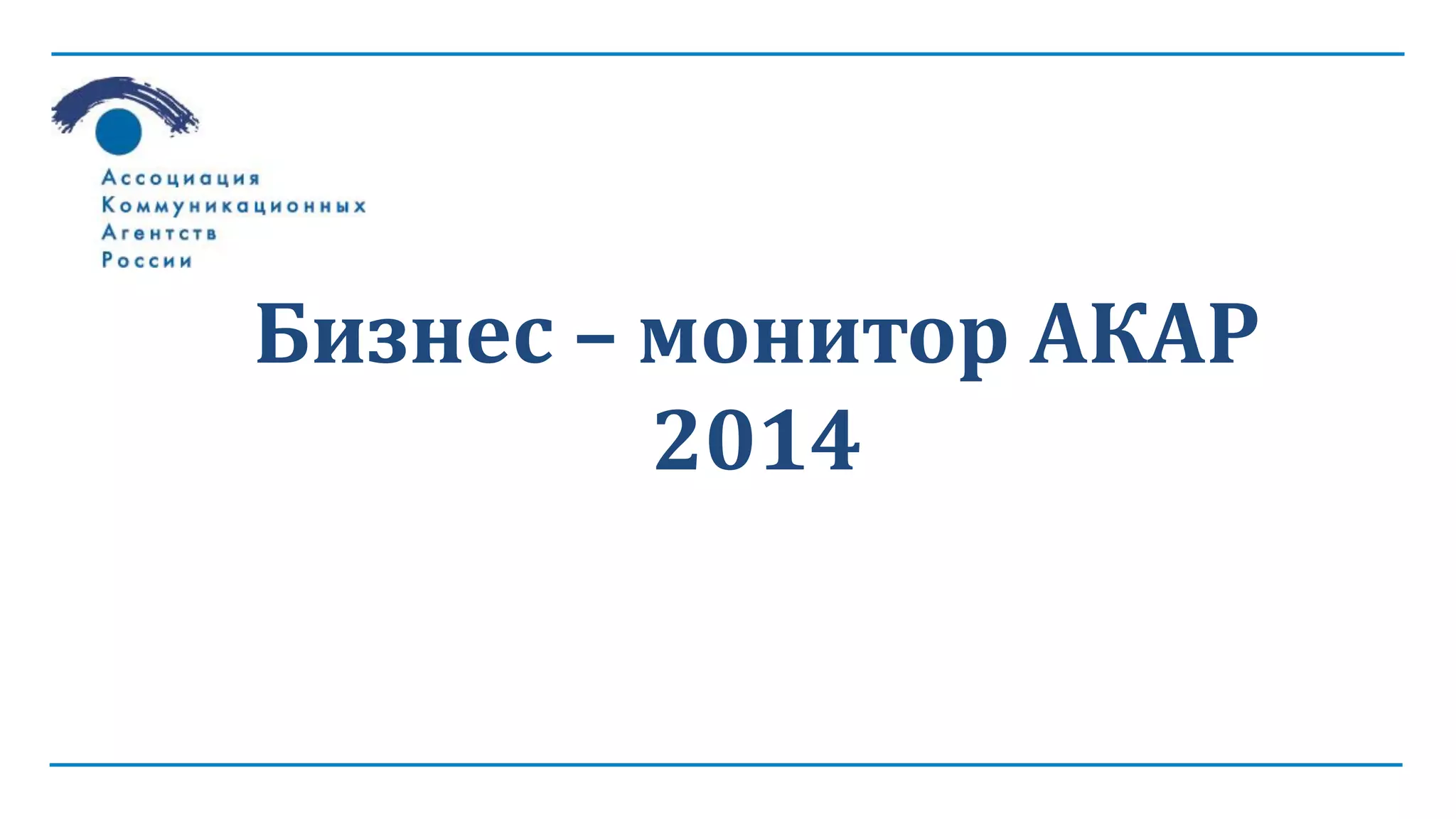 Ассоциация
Коммуникационных
Агентств
России

Бизнес – монитор АКАР
2014